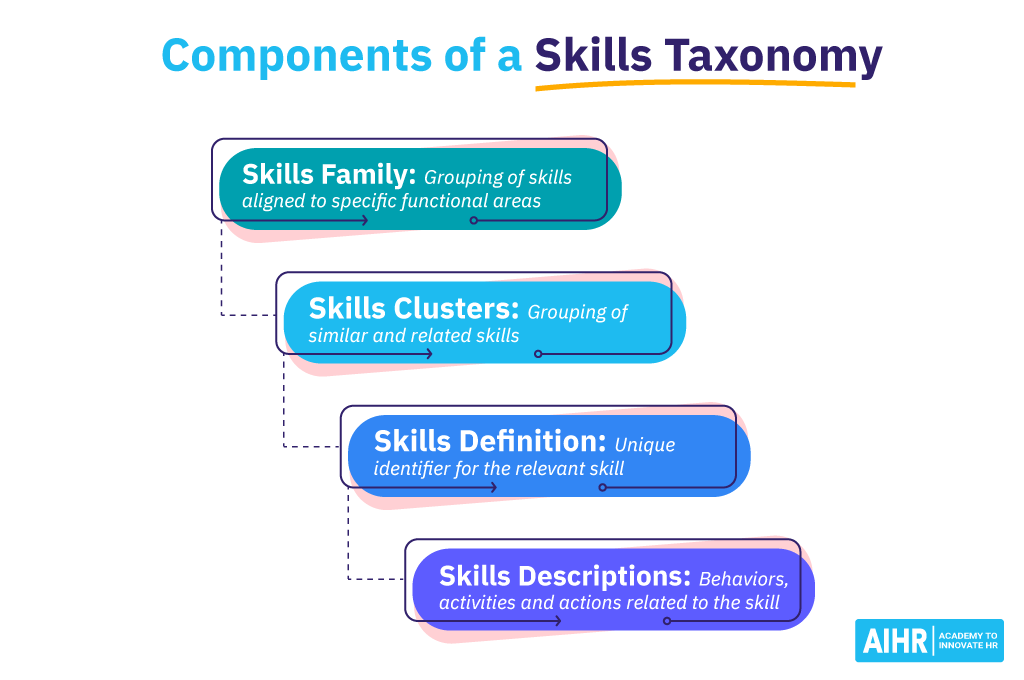 Components of a Skills Taxonomy

Skills Family: Grouping of skills aligned to specific functional areas

Skills Clusters: Grouping of similar and related skills

Skills Definition: Unique identifier for the relevant skill

Skills Descriptions: Behaviors, activities and actions related to the skill

AIHR | ACADEMY TO INNOVATE HR